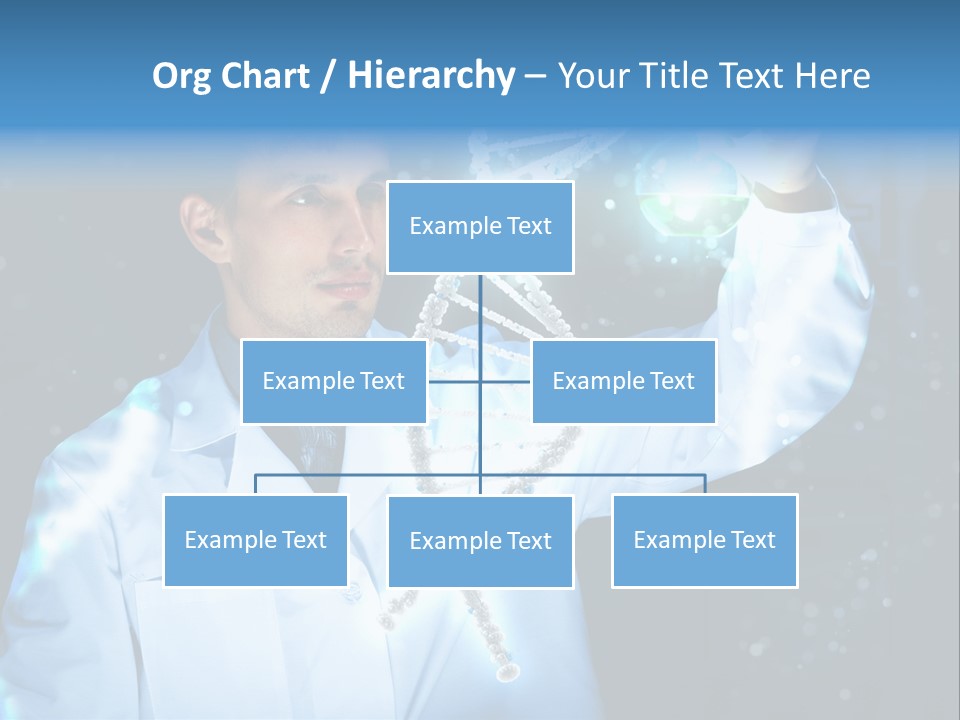 Org Chart / Hierarchy – Your Title Text Here

Example Text

Example Text

Example Text

Example Text

Example Text

Example Text